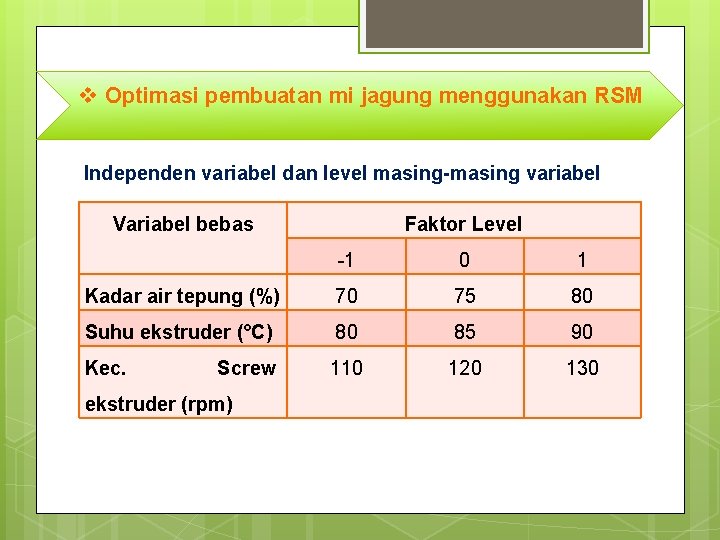 ❖ Optimasi pembuatan mi jagung menggunakan RSM

Independen variabel dan level masing-masing variabel

| Variabel bebas | Faktor Level | | |
|---|---|---|---|
| | -1 | 0 | 1 |
| Kadar air tepung (%) | 70 | 75 | 80 |
| Suhu ekstruder (°C) | 80 | 85 | 90 |
| Kec. Screw ekstruder (rpm) | 110 | 120 | 130 |